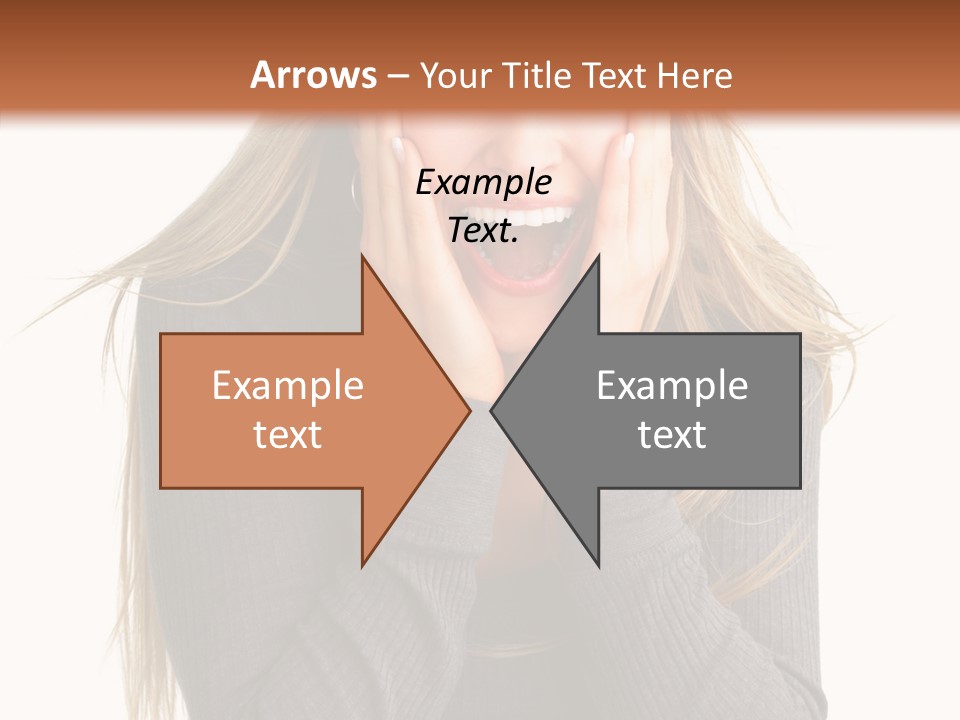 Arrows – Your Title Text Here

Example Text.

Example text

Example text